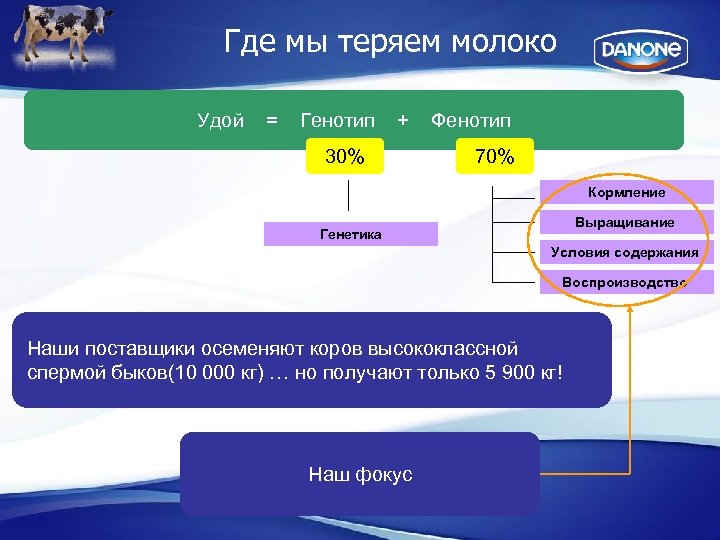 Где мы теряем молоко

DANONE

Удой = Генотип + Фенотип

30%

70%

Генетика

Кормление

Выращивание

Условия содержания

Воспроизводство

Наши поставщики осеменяют коров высококлассной спермой быков(10 000 кг) … но получают только 5 900 кг!

Наш фокус